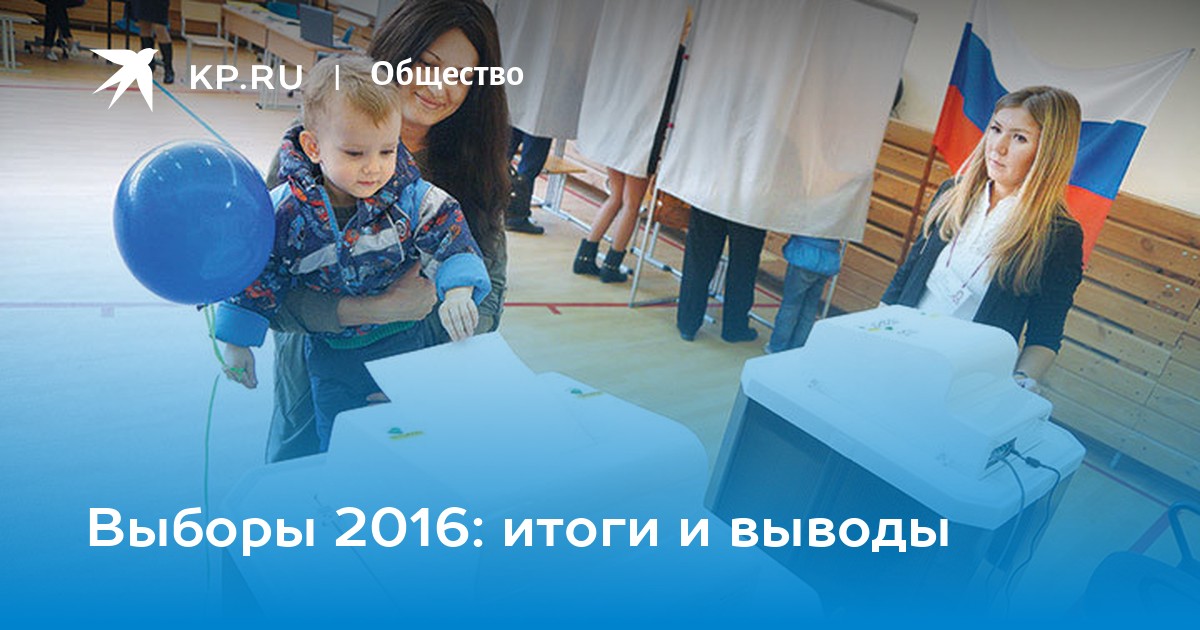 KP.RU | Общество

Выборы 2016: итоги и выводы